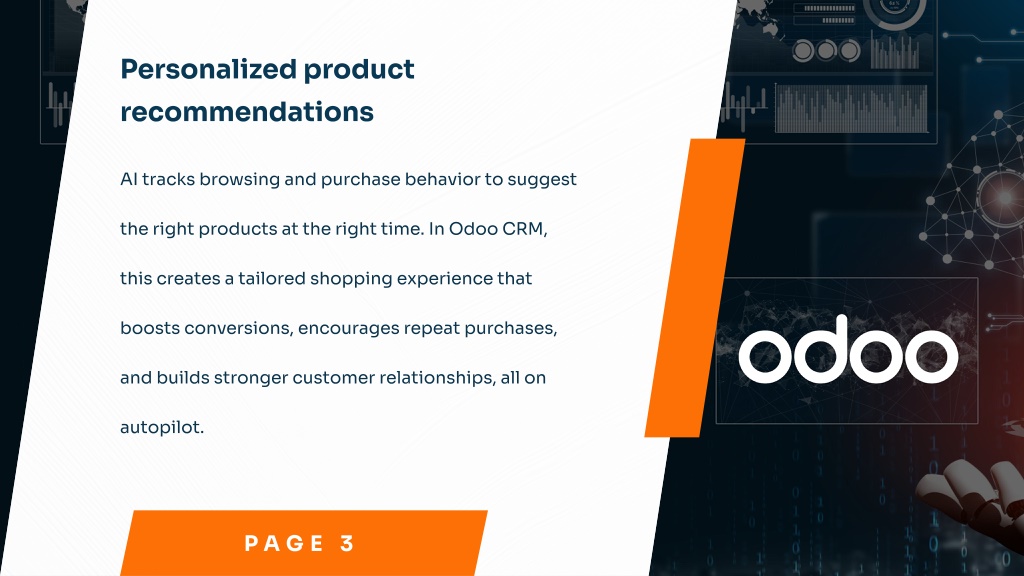 Personalized product recommendations

AI tracks browsing and purchase behavior to suggest the right products at the right time. In Odoo CRM, this creates a tailored shopping experience that boosts conversions, encourages repeat purchases, and builds stronger customer relationships, all on autopilot.

odoo

PAGE 3